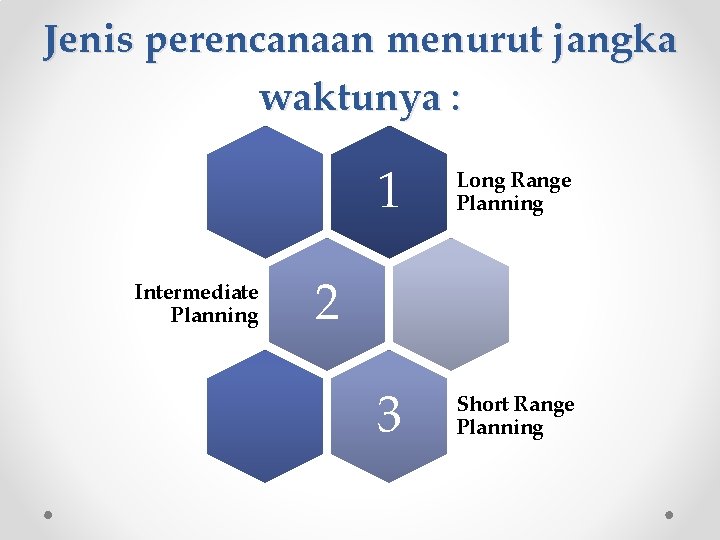 Jenis perencanaan menurut jangka waktunya :

1

Long Range Planning

Intermediate Planning

2

3

Short Range Planning